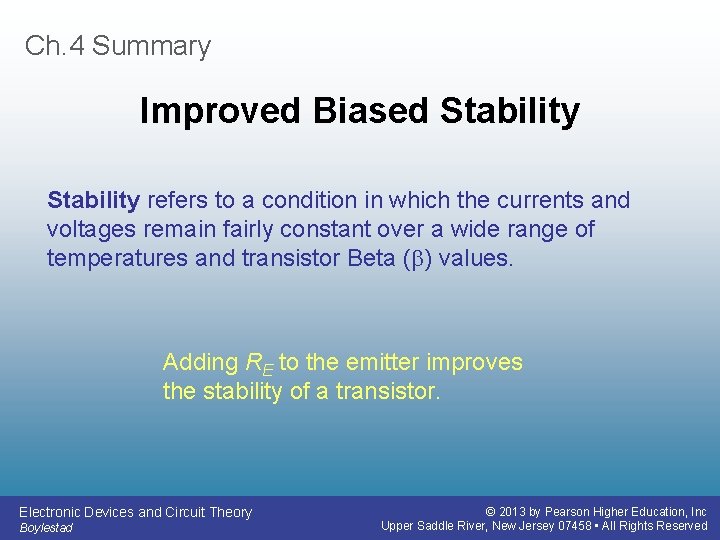 Ch.4 Summary

Improved Biased Stability

Stability refers to a condition in which the currents and voltages remain fairly constant over a wide range of temperatures and transistor Beta ($\beta$) values.

Adding $R_E$ to the emitter improves the stability of a transistor.

Electronic Devices and Circuit Theory
Boylestad

© 2013 by Pearson Higher Education, Inc
Upper Saddle River, New Jersey 07458 • All Rights Reserved